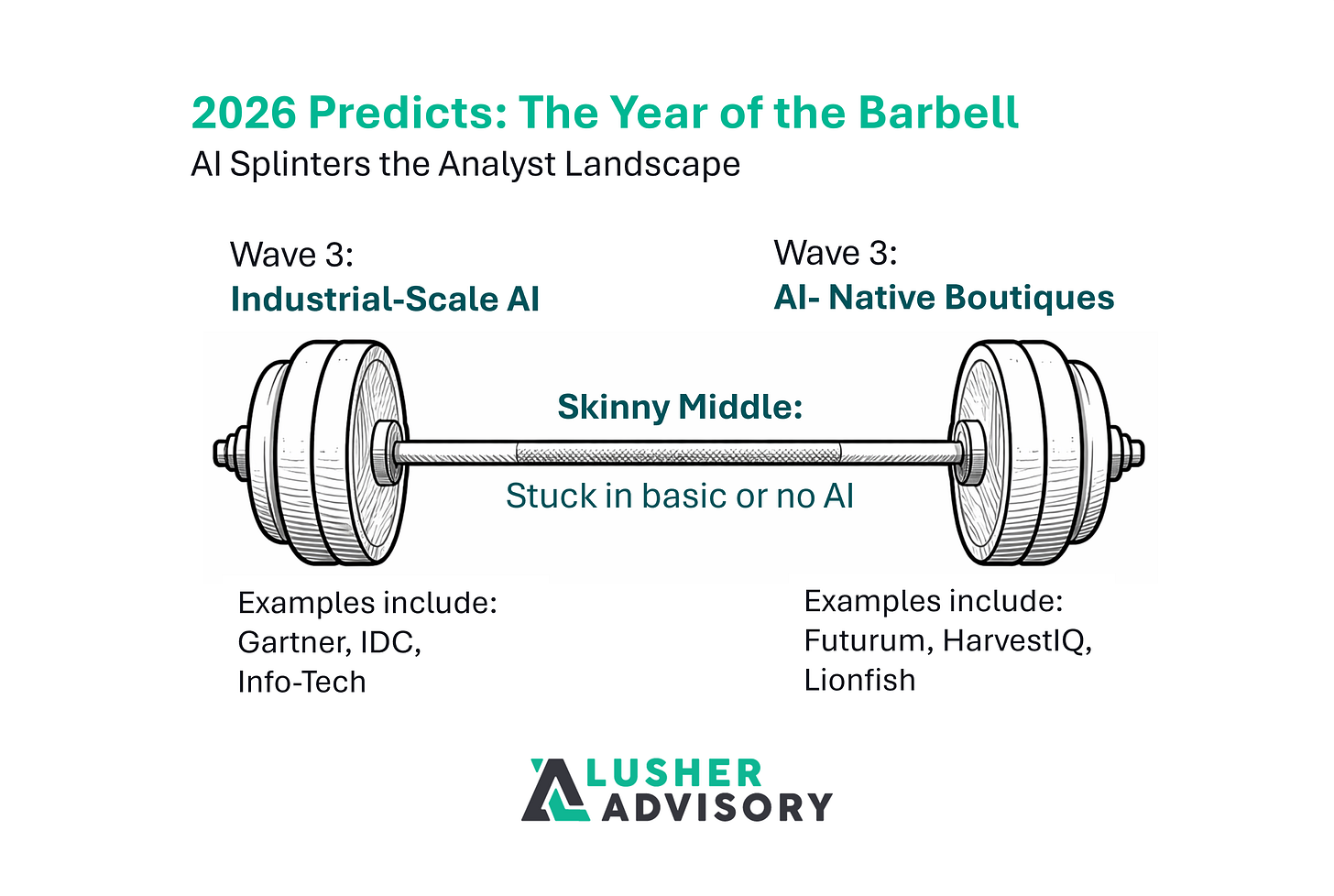 2026 Predicts: The Year of the Barbell
AI Splinters the Analyst Landscape

Wave 3:
Industrial-Scale AI

Wave 3:
AI- Native Boutiques

Skinny Middle:
Stuck in basic or no AI

Examples include:
Gartner, IDC,
Info-Tech

Examples include:
Futurum, HarvestIQ,
Lionfish

LUSHER
ADVISORY